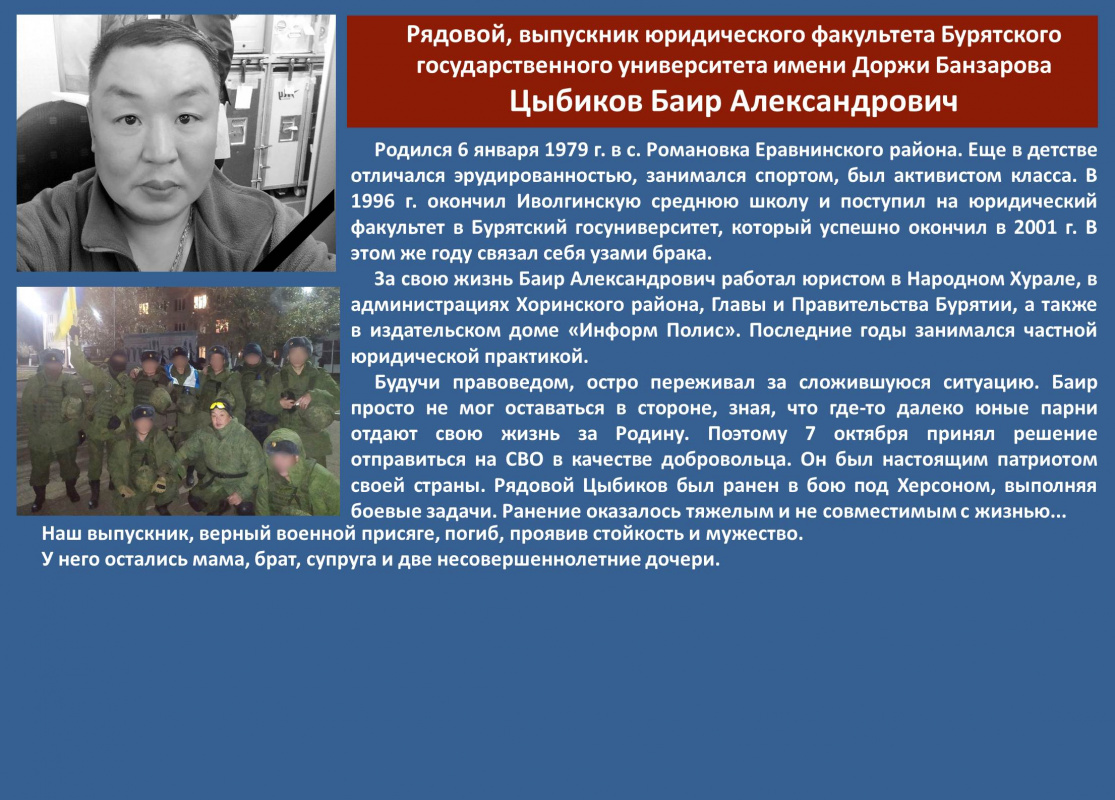 Рядовой, выпускник юридического факультета Бурятского государственного университета имени Доржи Банзарова
Цыбиков Баир Александрович

Родился 6 января 1979 г. в с. Романовка Еравнинского района. Еще в детстве отличался эрудированностью, занимался спортом, был активистом класса. В 1996 г. окончил Иволгинскую среднюю школу и поступил на юридический факультет в Бурятский госуниверситет, который успешно окончил в 2001 г. В этом же году связал себя узами брака.

За свою жизнь Баир Александрович работал юристом в Народном Хурале, в администрациях Хоринского района, Главы и Правительства Бурятии, а также в издательском доме «Информ Полис». Последние годы занимался частной юридической практикой.

Будучи правоведом, остро переживал за сложившуюся ситуацию. Баир просто не мог оставаться в стороне, зная, что где-то далеко юные парни отдают свою жизнь за Родину. Поэтому 7 октября принял решение отправиться на СВО в качестве добровольца. Он был настоящим патриотом своей страны. Рядовой Цыбиков был ранен в бою под Херсоном, выполняя боевые задачи. Ранение оказалось тяжелым и не совместимым с жизнью...
Наш выпускник, верный военной присяге, погиб, проявив стойкость и мужество.
У него остались мама, брат, супруга и две несовершеннолетние дочери.